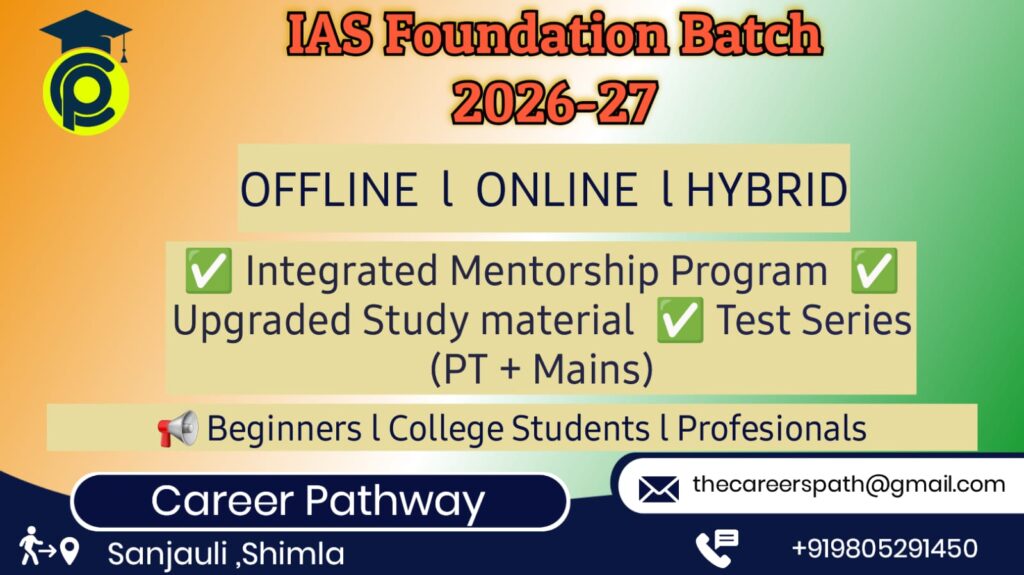 IAS Foundation Batch 2026-27

OFFLINE l ONLINE l HYBRID

✅ Integrated Mentorship Program ✅ Upgraded Study material ✅ Test Series (PT + Mains)

📢 Beginners l College Students l Profesionals

Career Pathway

thecareerspath@gmail.com

Sanjauli ,Shimla

+919805291450